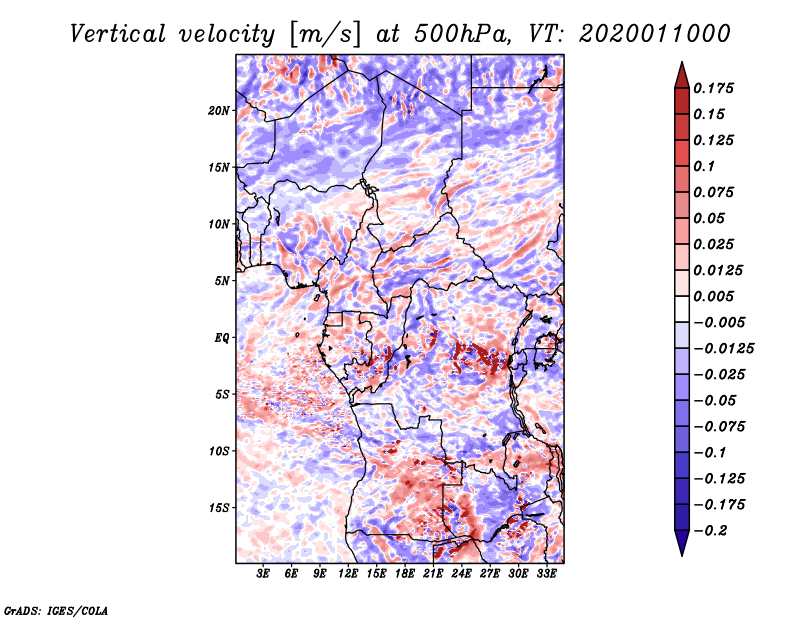 Vertical velocity [m/s] at 500hPa, VT: 2020011000

20N
15N
10N
5N
EQ
5S
10S
15S

3E 6E 9E 12E 15E 18E 21E 24E 27E 30E 33E

0.175
0.15
0.125
0.1
0.075
0.05
0.025
0.0125
0.005
−0.005
−0.0125
−0.025
−0.05
−0.075
−0.1
−0.125
−0.175
−0.2

GrADS: IGES/COLA